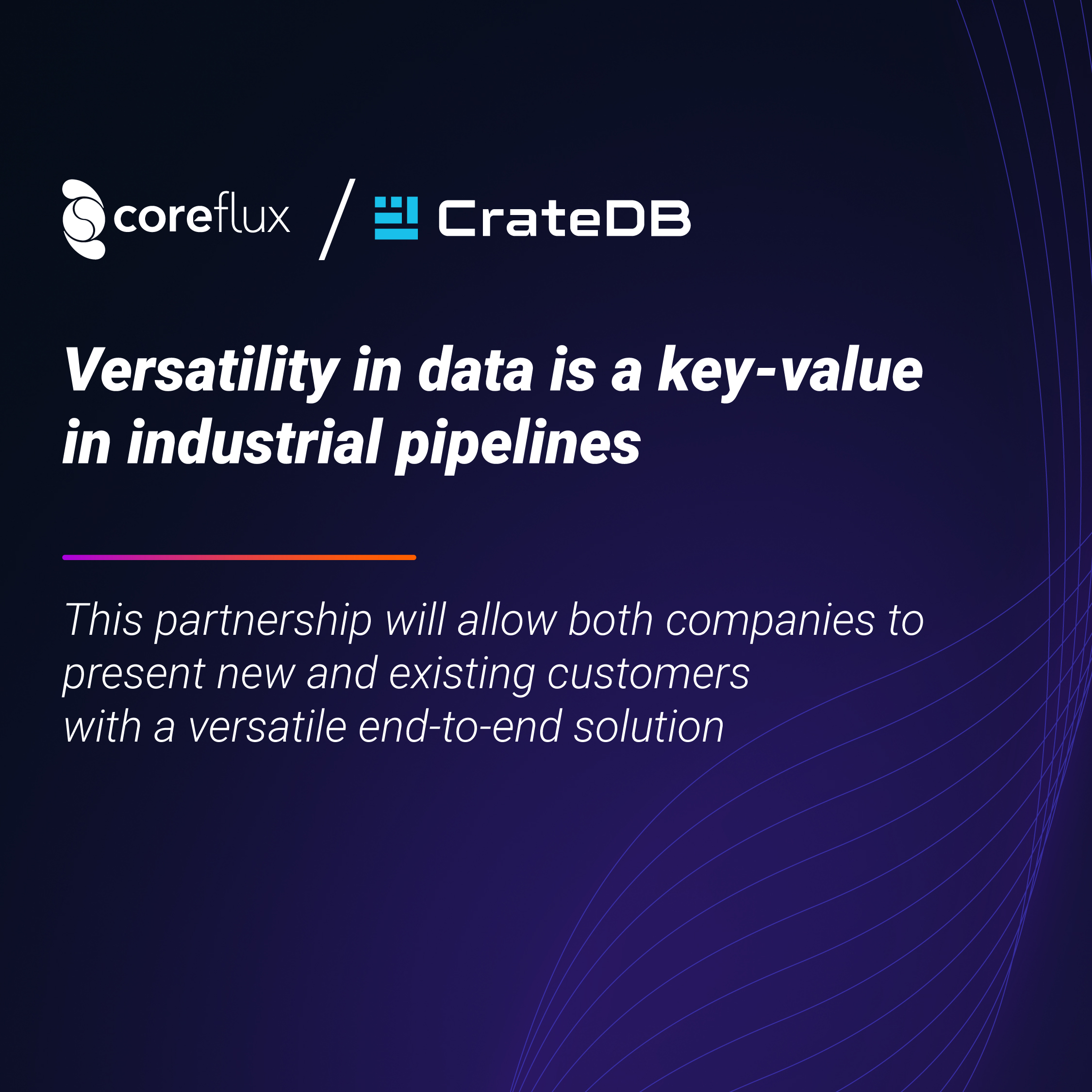 coreflux / CrateDB

Versatility in data is a key-value in industrial pipelines

This partnership will allow both companies to present new and existing customers with a versatile end-to-end solution